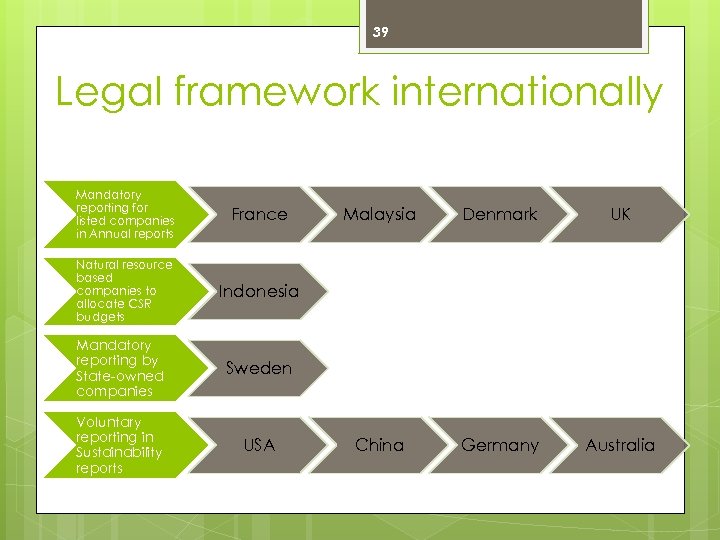 39

Legal framework internationally

Mandatory reporting for listed companies in Annual reports

France

Malaysia

Denmark

UK

Natural resource based companies to allocate CSR budgets

Indonesia

Mandatory reporting by State-owned companies

Sweden

Voluntary reporting in Sustainability reports

USA

China

Germany

Australia